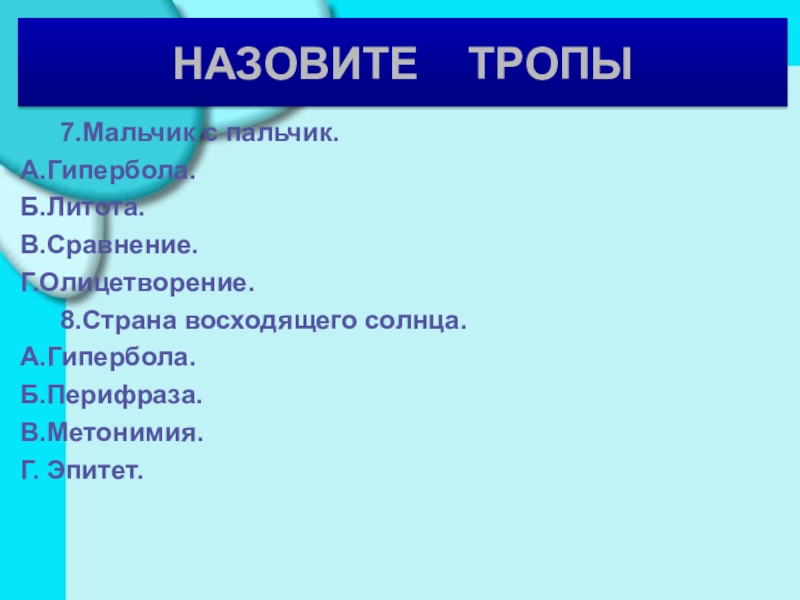 НАЗОВИТЕ ТРОПЫ

7.Мальчик с пальчик.
А.Гипербола.
Б.Литота.
В.Сравнение.
Г.Олицетворение.
8.Страна восходящего солнца.
А.Гипербола.
Б.Перифраза.
В.Метонимия.
Г. Эпитет.